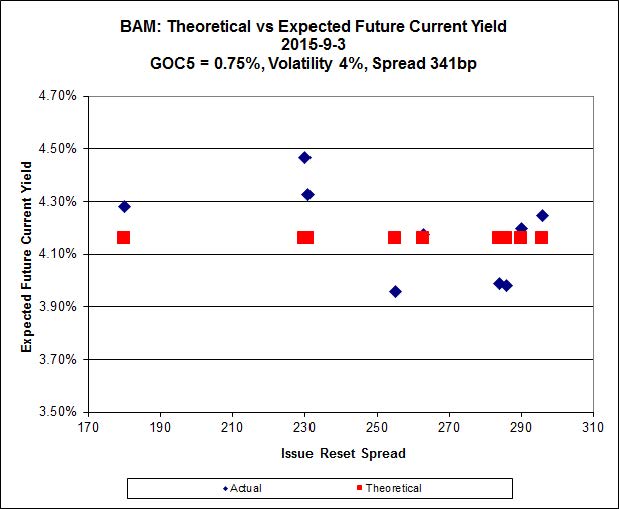 BAM: Theoretical vs Expected Future Current Yield
2015-9-3
GOC5 = 0.75%, Volatility 4%, Spread 341bp

Expected Future Current Yield

4.70%
4.50%
4.30%
4.10%
3.90%
3.70%
3.50%

170 190 210 230 250 270 290 310

Issue Reset Spread

Actual
Theoretical